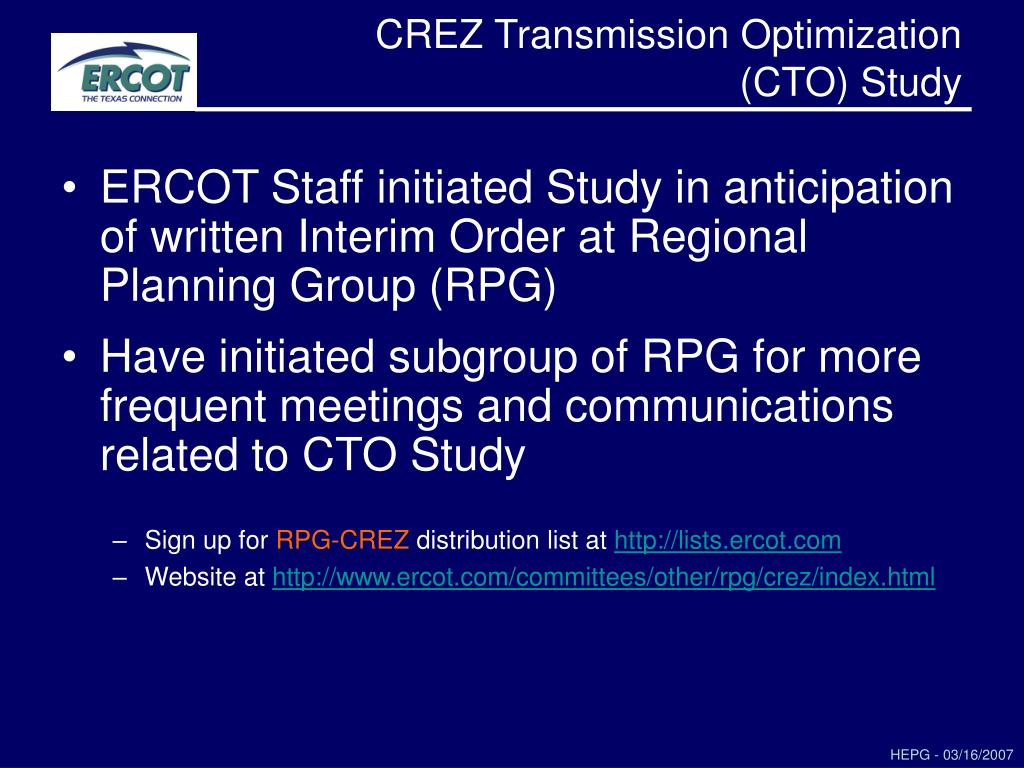 ERCOT
THE TEXAS CONNECTION

CREZ Transmission Optimization (CTO) Study

• ERCOT Staff initiated Study in anticipation of written Interim Order at Regional Planning Group (RPG)

• Have initiated subgroup of RPG for more frequent meetings and communications related to CTO Study

– Sign up for RPG-CREZ distribution list at http://lists.ercot.com

– Website at http://www.ercot.com/committees/other/rpg/crez/index.html

HEPG - 03/16/2007